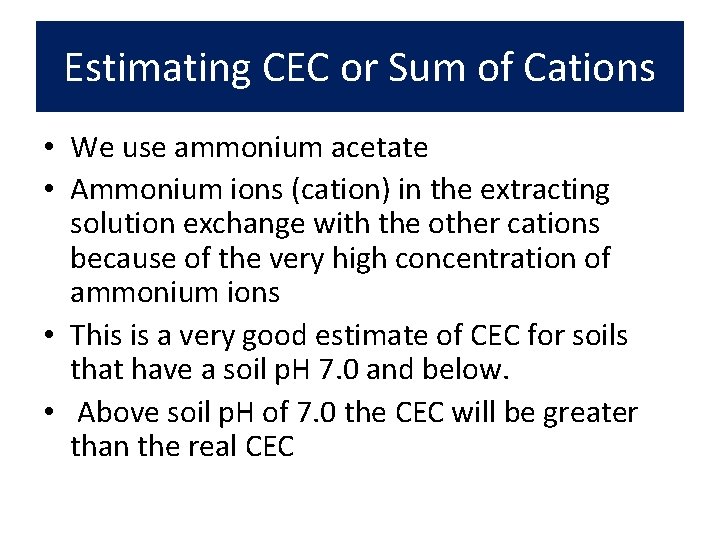 Estimating CEC or Sum of Cations

• We use ammonium acetate
• Ammonium ions (cation) in the extracting solution exchange with the other cations because of the very high concentration of ammonium ions
• This is a very good estimate of CEC for soils that have a soil pH 7.0 and below.
• Above soil pH of 7.0 the CEC will be greater than the real CEC